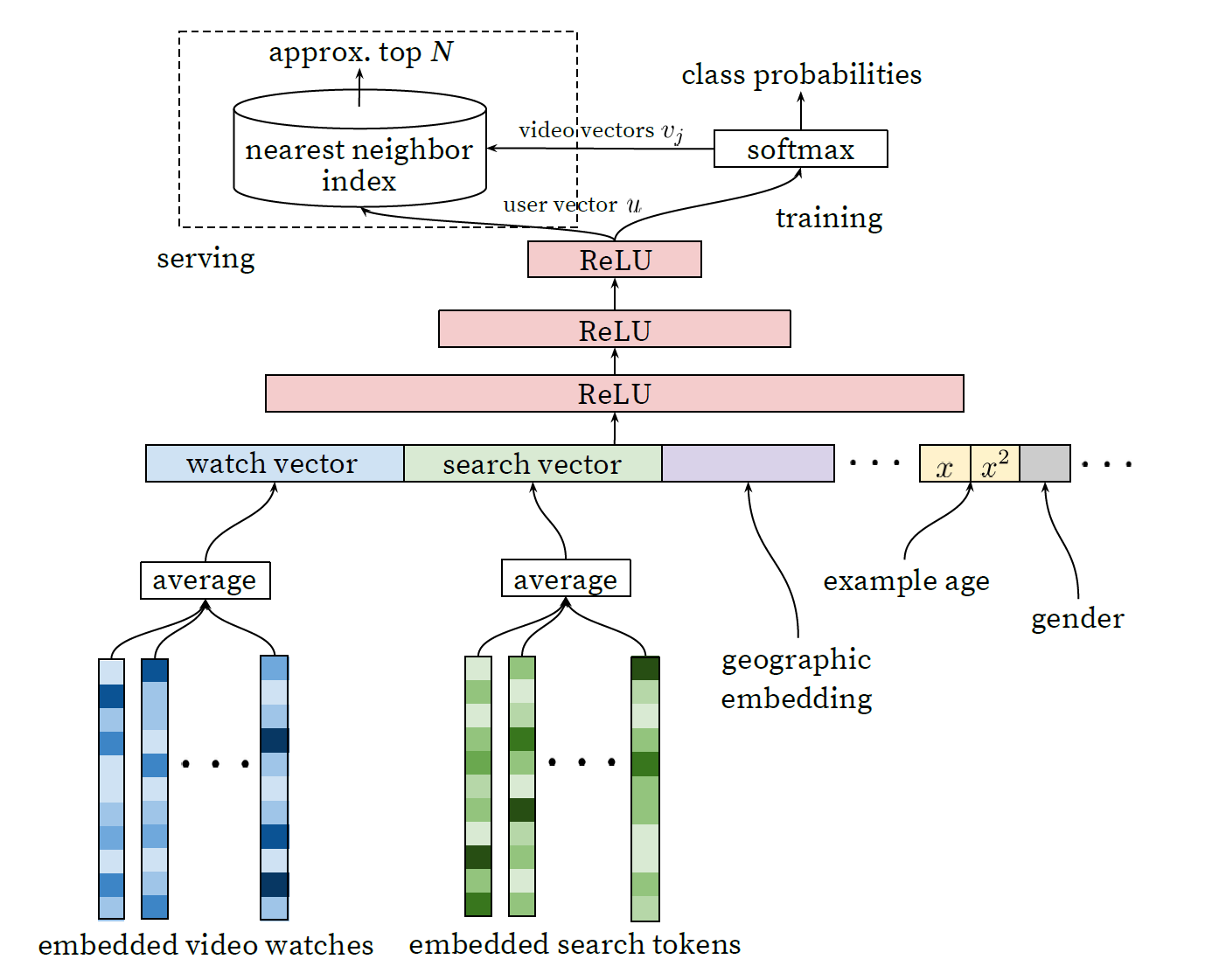 approx. top $N$

class probabilities

nearest neighbor index

video vectors $v_j$

softmax

user vector $u$

training

serving

ReLU

ReLU

ReLU

watch vector

search vector

. . .

$x$

$x^2$

. . .

average

average

example age

gender

geographic embedding

. . .

. . .

embedded video watches

embedded search tokens